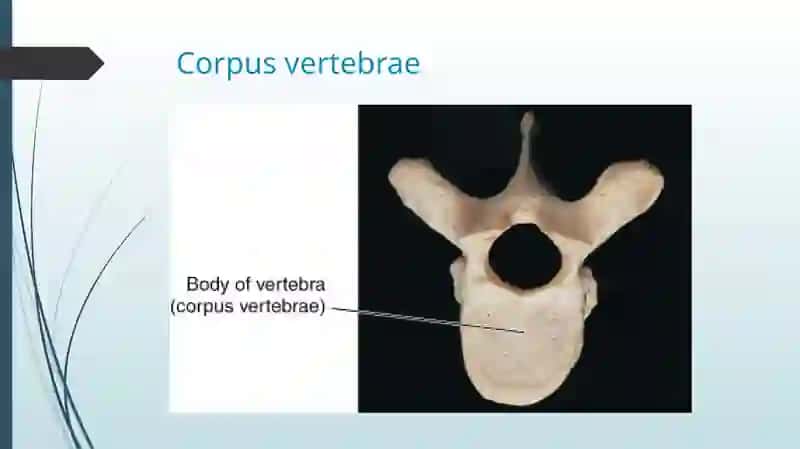 Corpus vertebrae

Body of vertebra
(corpus vertebrae)